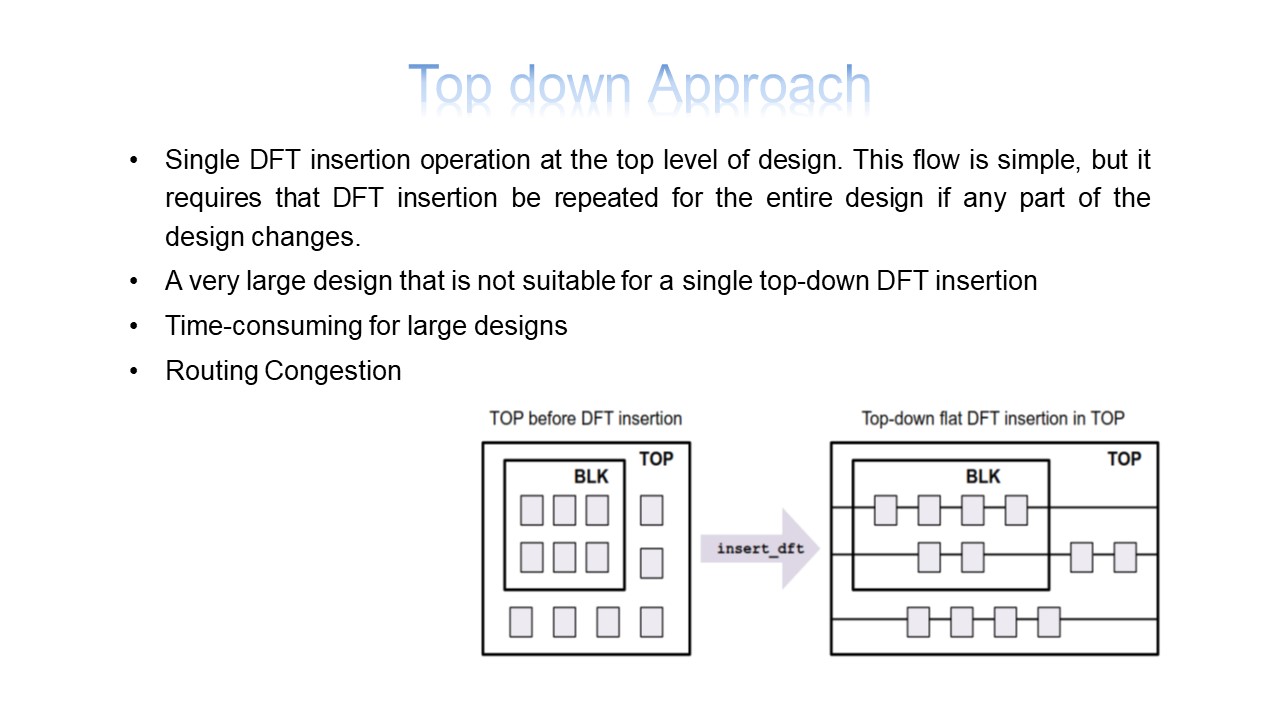 Top down Approach

• Single DFT insertion operation at the top level of design. This flow is simple, but it requires that DFT insertion be repeated for the entire design if any part of the design changes.
• A very large design that is not suitable for a single top-down DFT insertion
• Time-consuming for large designs
• Routing Congestion

TOP before DFT insertion

BLK

TOP

insert_dft

Top-down flat DFT insertion in TOP

BLK

TOP